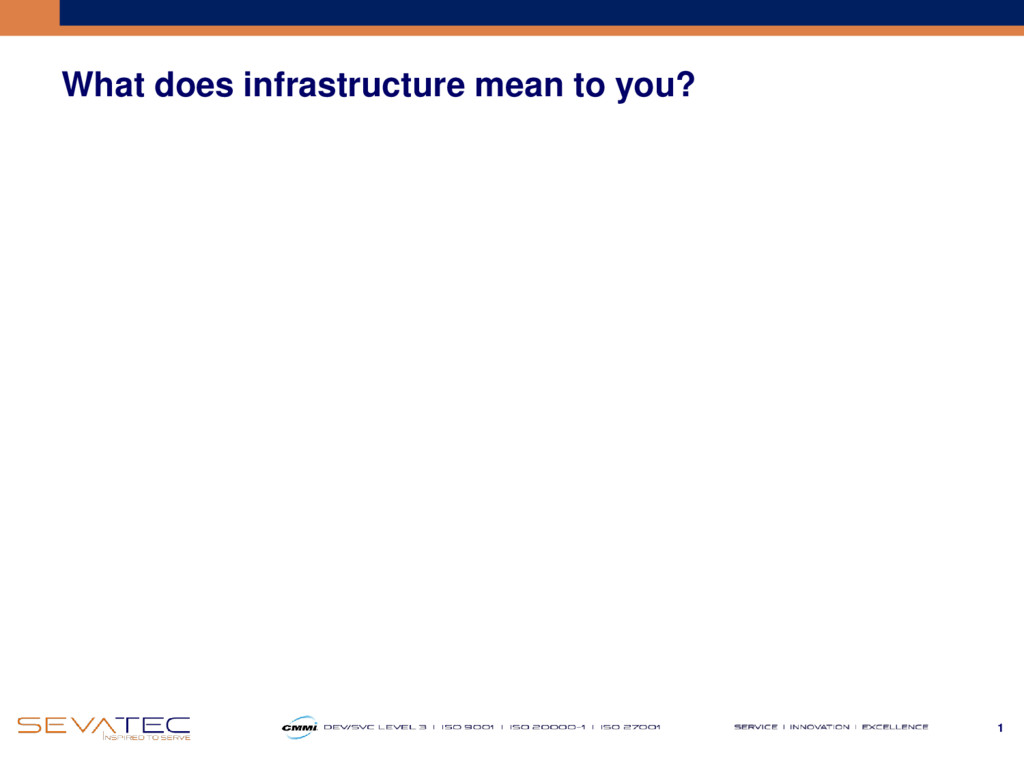 What does infrastructure mean to you?

SEVATEC
INSPIRED TO SERVE

CMMI DEV/SVC LEVEL 3 | ISO 9001 | ISO 20000-1 | ISO 27001

SERVICE | INNOVATION | EXCELLENCE

1